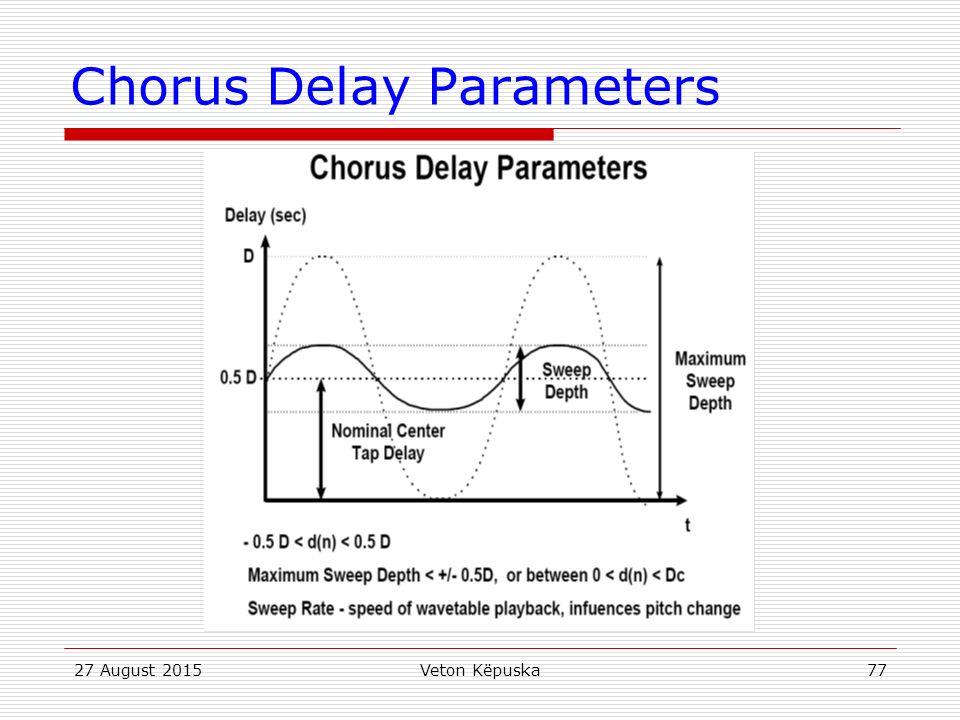 Chorus Delay Parameters

Chorus Delay Parameters

Delay (sec)

D

0.5 D

Sweep Depth

Maximum Sweep Depth

Nominal Center Tap Delay

t

- 0.5 D < d(n) < 0.5 D

Maximum Sweep Depth < +/- 0.5D, or between 0 < d(n) < Dc

Sweep Rate - speed of wavetable playback, infuences pitch change

27 August 2015

Veton Këpuska

77